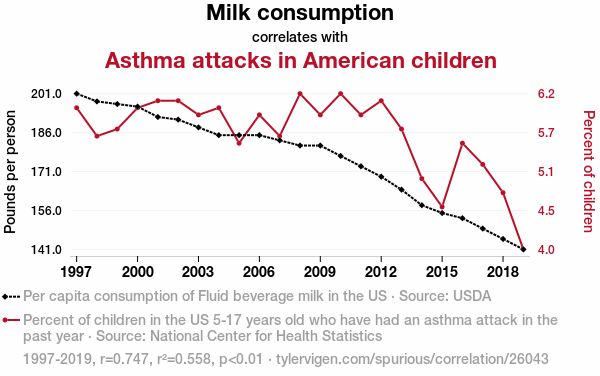 Milk consumption
correlates with
Asthma attacks in American children

Pounds per person
201.0
186.0
171.0
156.0
141.0

Percent of children
6.2
5.7
5.1
4.5
4.0

1997
2000
2003
2006
2009
2012
2015
2018

Per capita consumption of Fluid beverage milk in the US · Source: USDA
Percent of children in the US 5-17 years old who have had an asthma attack in the past year · Source: National Center for Health Statistics
1997-2019, r=0.747, r²=0.558, p<0.01 · tylervigen.com/spurious/correlation/26043